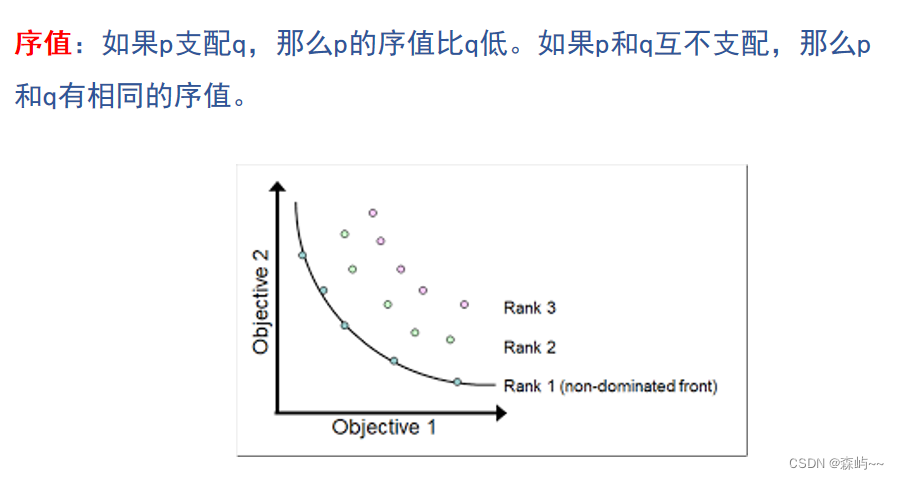 序值：如果p支配q，那么p的序值比q低。如果p和q互不支配，那么p和q有相同的序值。

Objective 2

Rank 3

Rank 2

Rank 1 (non-dominated front)

Objective 1

CSDN @森屿~~